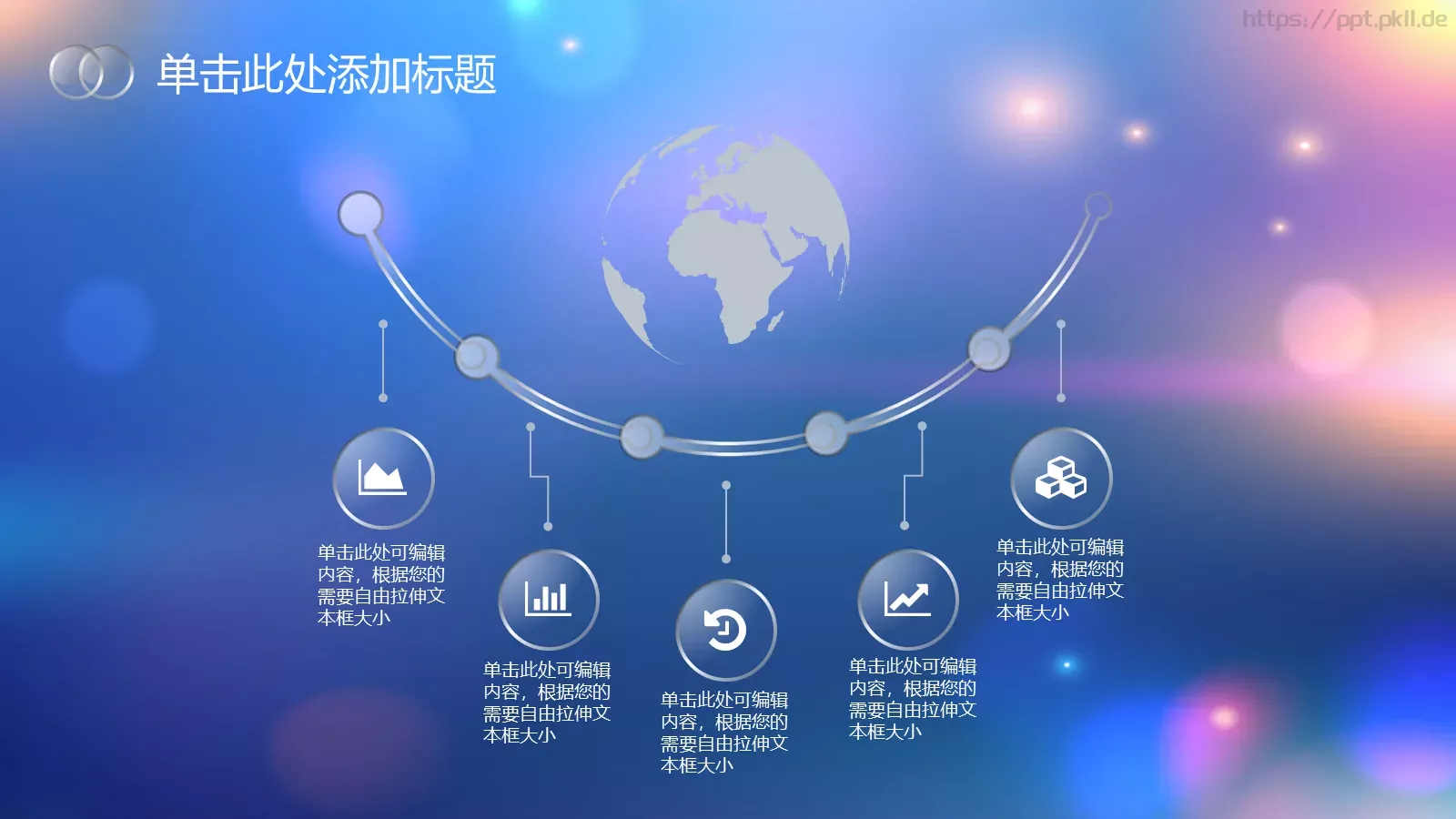 https://ppt.pkll.de

单击此处添加标题

单击此处可编辑内容，根据您的需要自由拉伸文本框大小

单击此处可编辑内容，根据您的需要自由拉伸文本框大小

单击此处可编辑内容，根据您的需要自由拉伸文本框大小

单击此处可编辑内容，根据您的需要自由拉伸文本框大小

单击此处可编辑内容，根据您的需要自由拉伸文本框大小